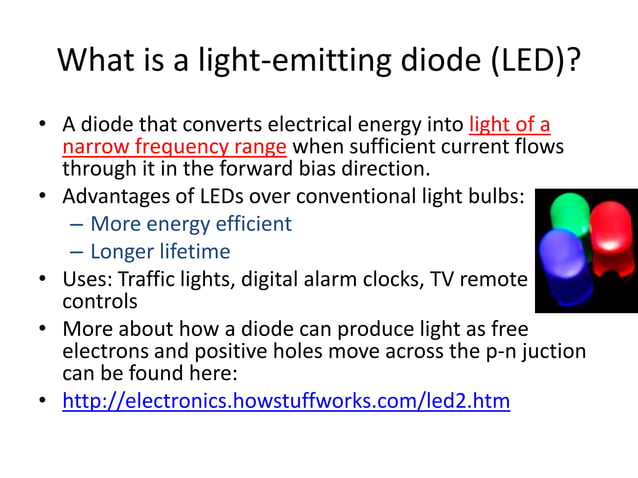 What is a light-emitting diode (LED)?

• A diode that converts electrical energy into light of a narrow frequency range when sufficient current flows through it in the forward bias direction.
• Advantages of LEDs over conventional light bulbs:
  – More energy efficient
  – Longer lifetime
• Uses: Traffic lights, digital alarm clocks, TV remote controls
• More about how a diode can produce light as free electrons and positive holes move across the p-n juction can be found here:
• http://electronics.howstuffworks.com/led2.htm